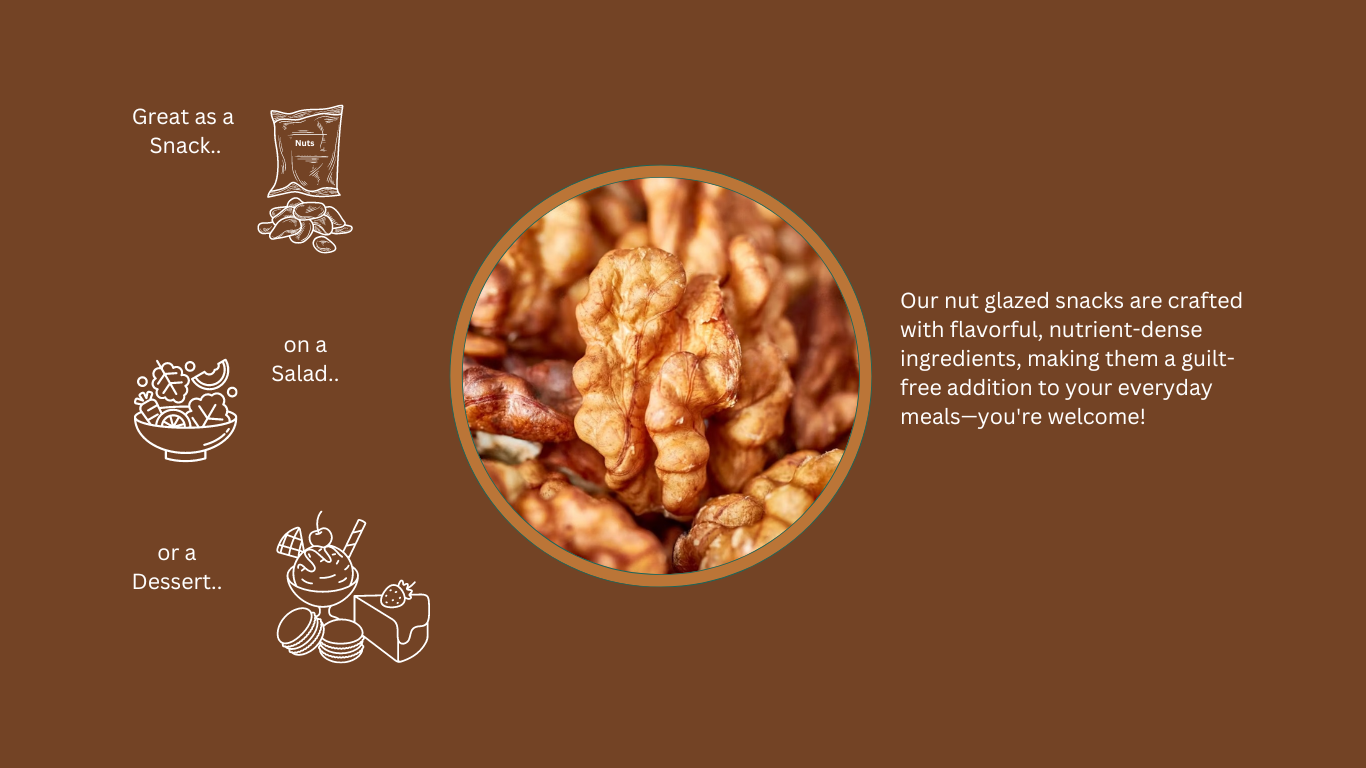 Great as a Snack..

Nuts

on a Salad..

or a Dessert..

Our nut glazed snacks are crafted with flavorful, nutrient-dense ingredients, making them a guilt-free addition to your everyday meals—you're welcome!